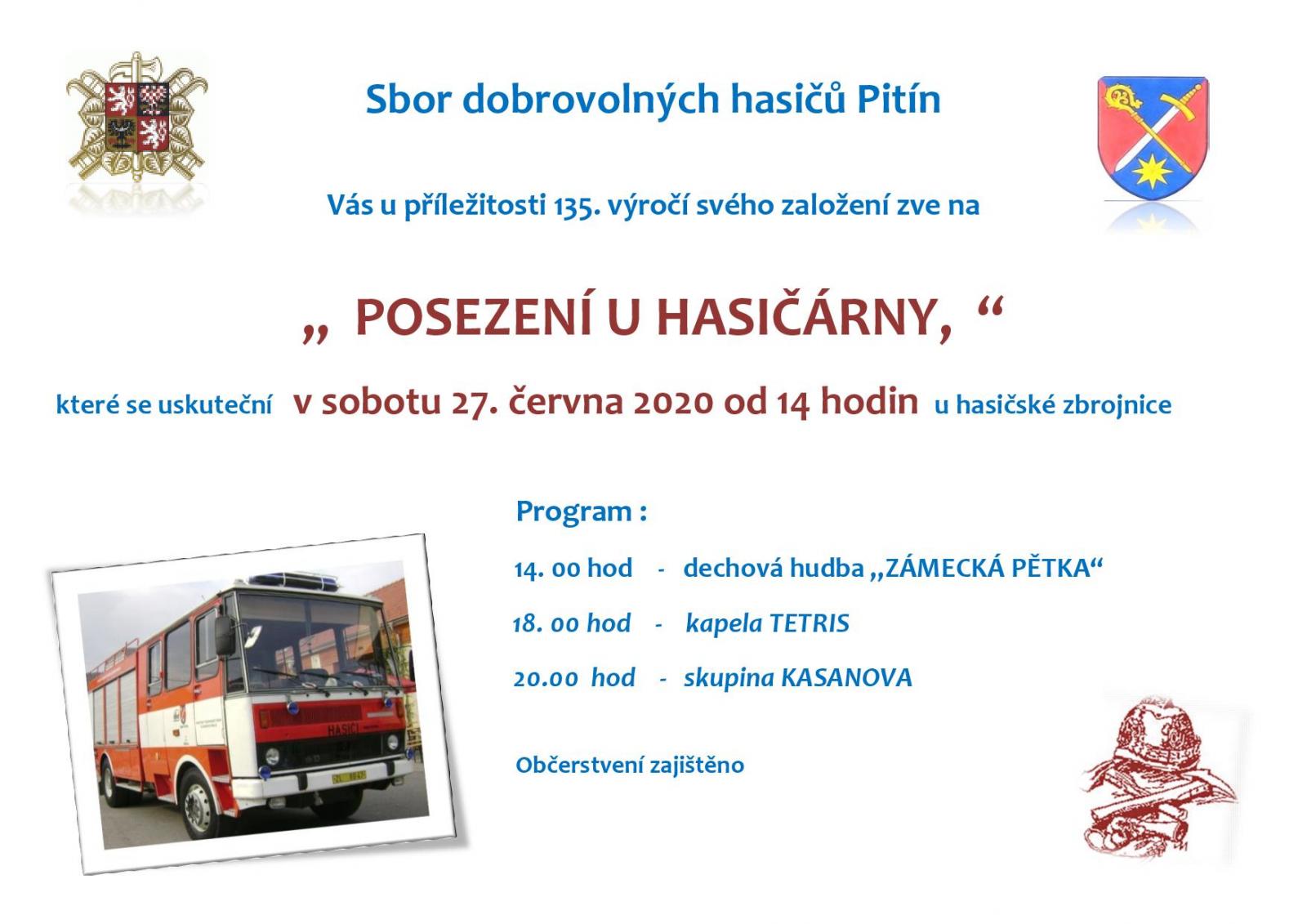 Sbor dobrovolných hasičů Pitín

Vás u příležitosti 135. výročí svého založení zve na

„ POSEZENÍ U HASIČÁRNY, “

které se uskuteční v sobotu 27. června 2020 od 14 hodin u hasičské zbrojnice

Program :

14. 00 hod - dechová hudba „ZÁMECKÁ PĚTKA“

18. 00 hod - kapela TETRIS

20.00 hod - skupina KASANOVA

Občerstvení zajištěno

HASIČI